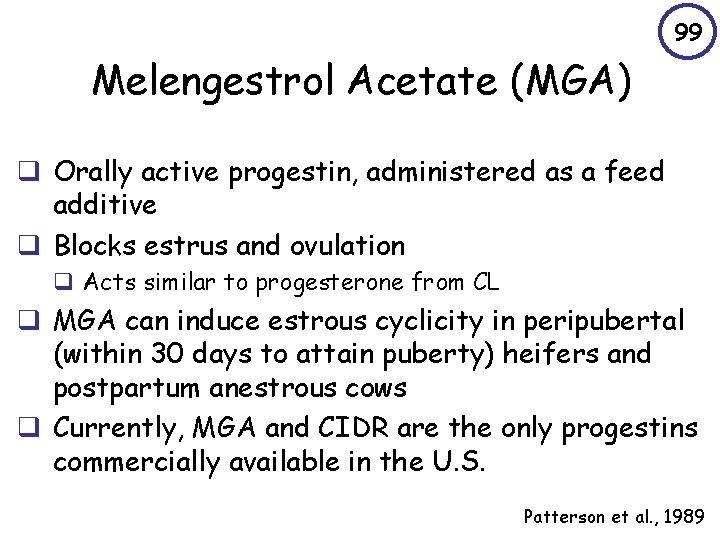 99

Melengestrol Acetate (MGA)

❑ Orally active progestin, administered as a feed additive

❑ Blocks estrus and ovulation

❑ Acts similar to progesterone from CL

❑ MGA can induce estrous cyclicity in peripubertal (within 30 days to attain puberty) heifers and postpartum anestrous cows

❑ Currently, MGA and CIDR are the only progestins commercially available in the U.S.

Patterson et al., 1989